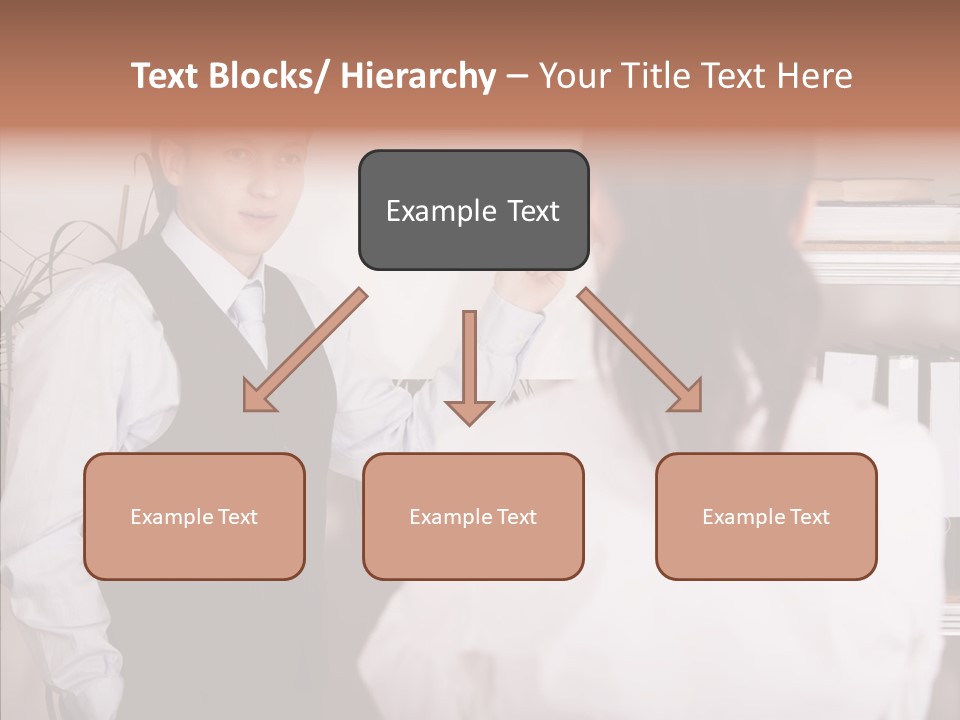 Text Blocks/ Hierarchy – Your Title Text Here

Example Text

Example Text

Example Text

Example Text